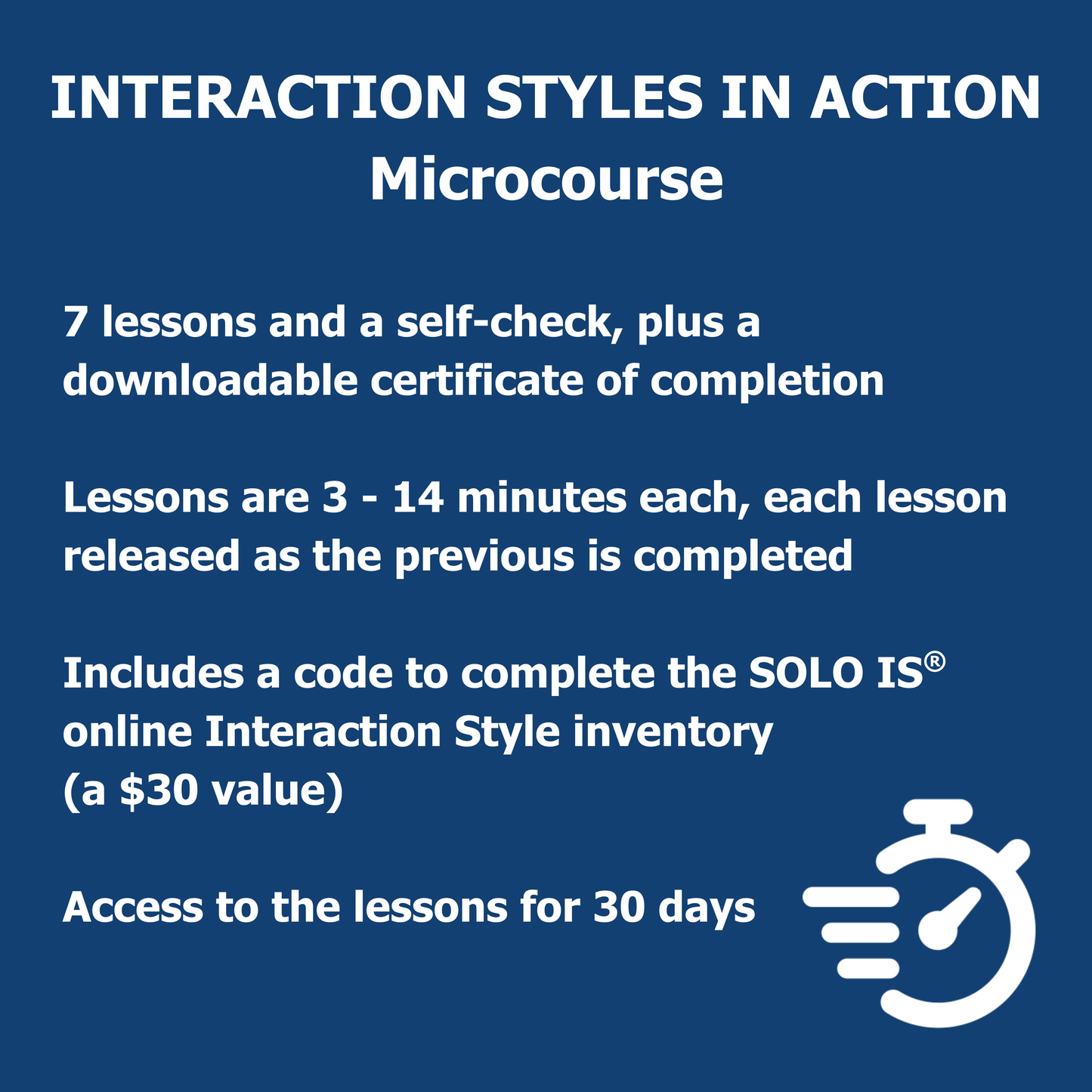 INTERACTION STYLES IN ACTION
Microcourse

7 lessons and a self-check, plus a downloadable certificate of completion

Lessons are 3 - 14 minutes each, each lesson released as the previous is completed

Includes a code to complete the SOLO IS® online Interaction Style inventory (a \$30 value)

Access to the lessons for 30 days